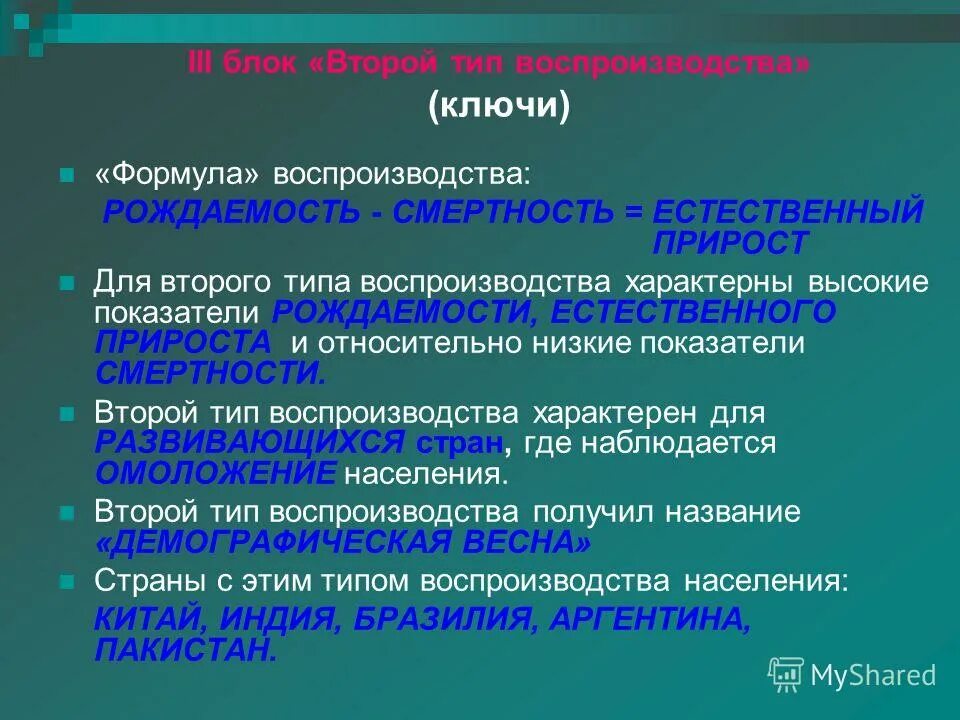 III блок «Второй тип воспроизводства»
(ключи)

«Формула» воспроизводства:
РОЖДАЕМОСТЬ - СМЕРТНОСТЬ = ЕСТЕСТВЕННЫЙ ПРИРОСТ

Для второго типа воспроизводства характерны высокие показатели РОЖДАЕМОСТИ, ЕСТЕСТВЕННОГО ПРИРОСТА и относительно низкие показатели СМЕРТНОСТИ.

Второй тип воспроизводства характерен для РАЗВИВАЮЩИХСЯ стран, где наблюдается ОМОЛОЖЕНИЕ населения.

Второй тип воспроизводства получил название «ДЕМОГРАФИЧЕСКАЯ ВЕСНА»

Страны с этим типом воспроизводства населения:
КИТАЙ, ИНДИЯ, БРАЗИЛИЯ, АРГЕНТИНА, ПАКИСТАН.

MyShared